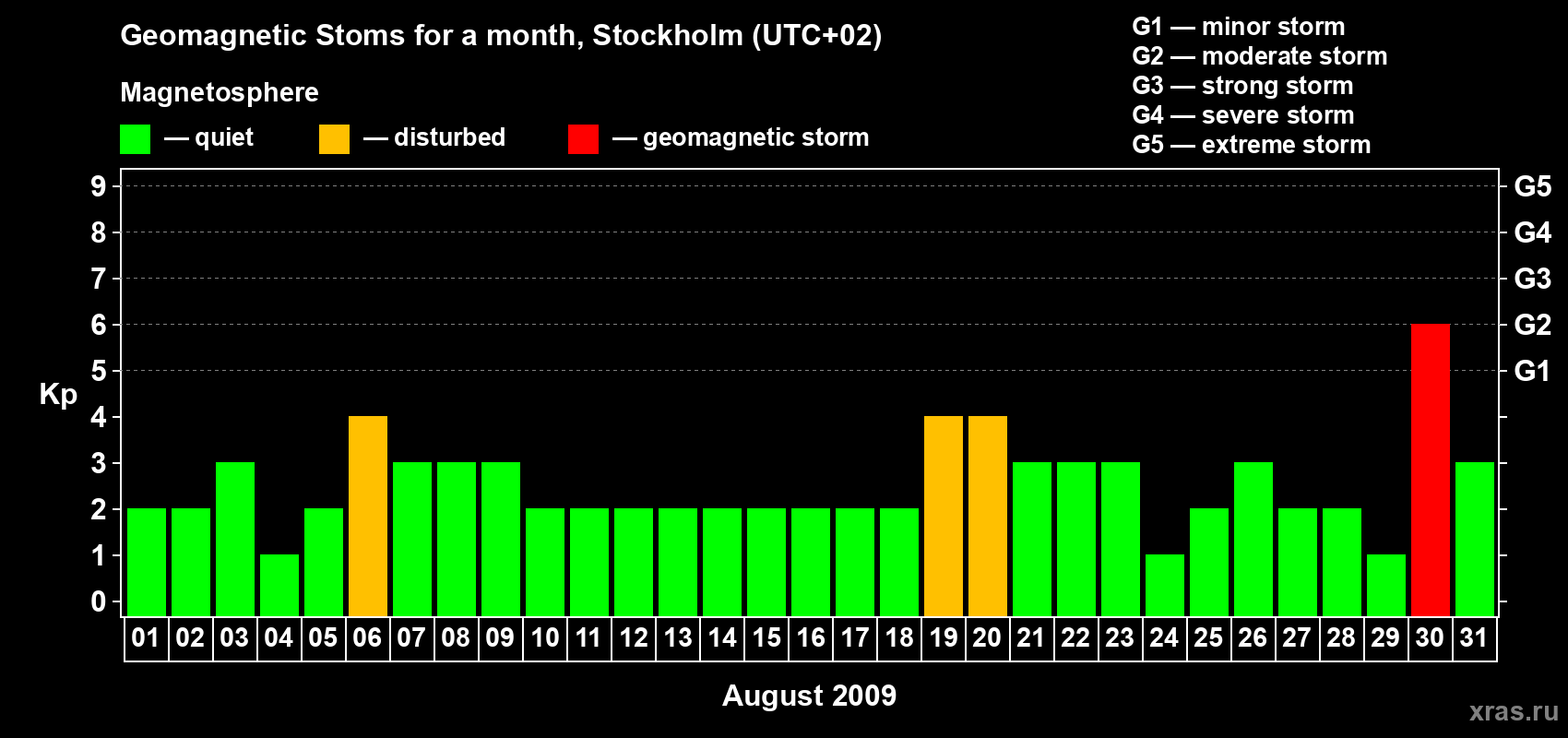 Geomagnetic Stoms for a month, Stockholm (UTC+02)

Magnetosphere

— quiet — disturbed — geomagnetic storm

G1 — minor storm
G2 — moderate storm
G3 — strong storm
G4 — severe storm
G5 — extreme storm

Kp

9
8
7
6
5
4
3
2
1
0

G5
G4
G3
G2
G1

01 02 03 04 05 06 07 08 09 10 11 12 13 14 15 16 17 18 19 20 21 22 23 24 25 26 27 28 29 30 31

August 2009

xras.ru